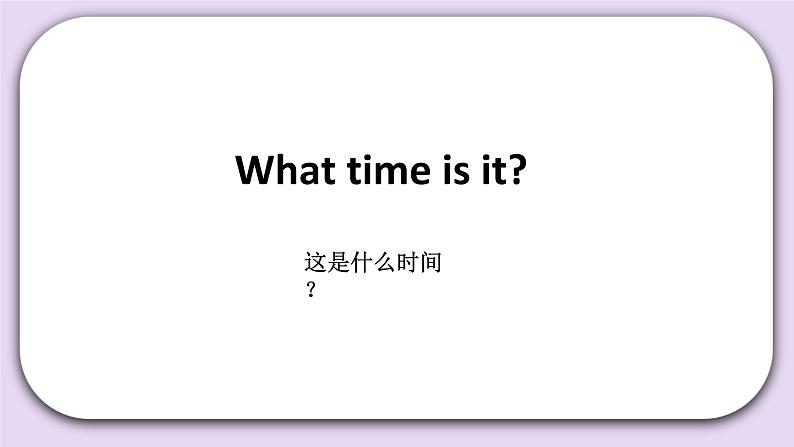 What time is it?

这是什么时间？